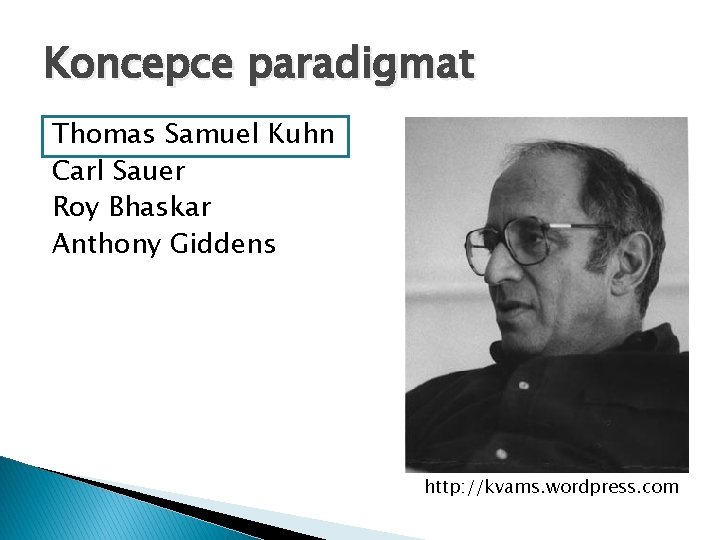 Koncepce paradigmat

Thomas Samuel Kuhn
Carl Sauer
Roy Bhaskar
Anthony Giddens

http://kvams.wordpress.com